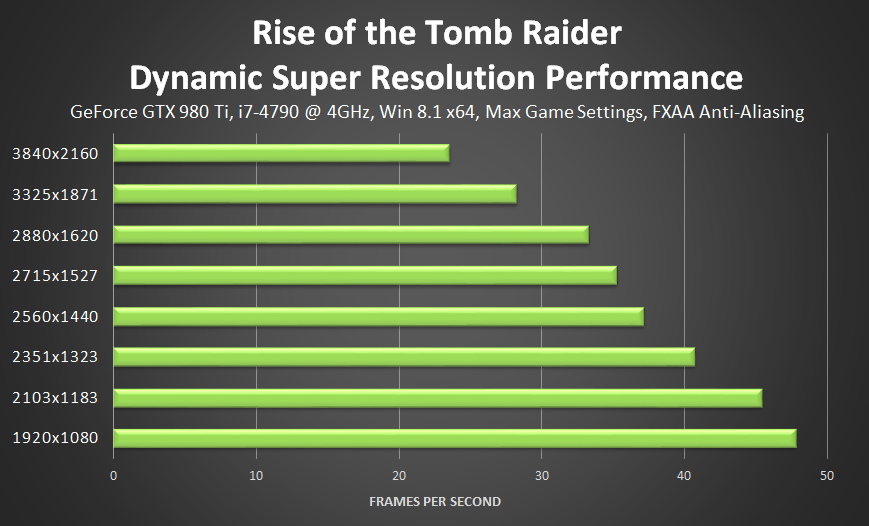 Rise of the Tomb Raider
Dynamic Super Resolution Performance
GeForce GTX 980 Ti, i7-4790 @ 4GHz, Win 8.1 x64, Max Game Settings, FXAA Anti-Aliasing

3840x2160
3325x1871
2880x1620
2715x1527
2560x1440
2351x1323
2103x1183
1920x1080

0
10
20
30
40
50

FRAMES PER SECOND